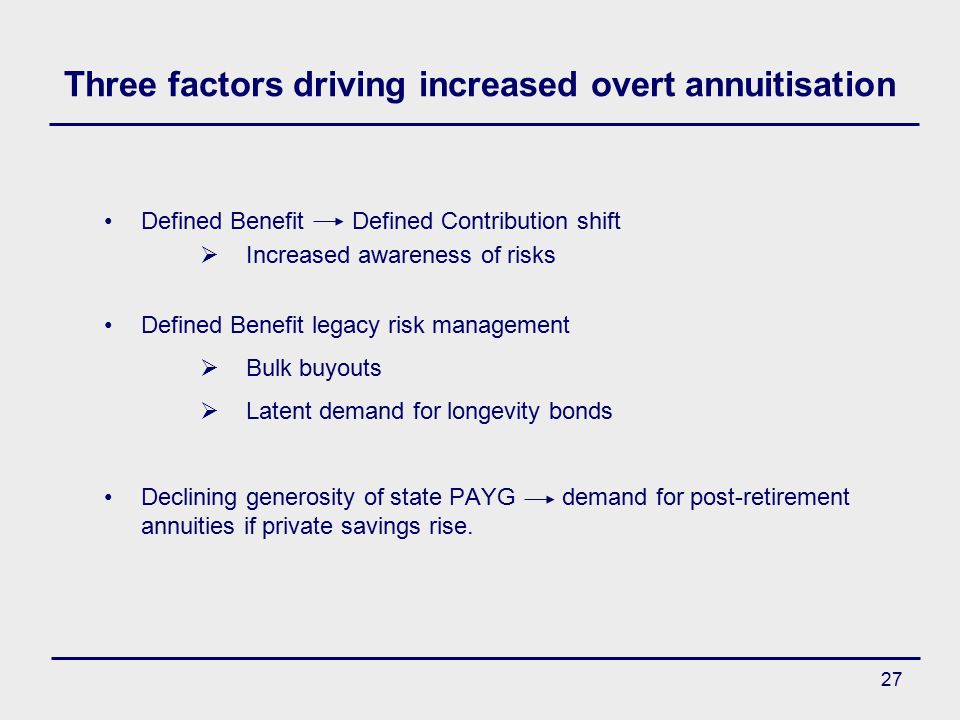 Three factors driving increased overt annuitisation

• Defined Benefit → Defined Contribution shift
➢ Increased awareness of risks

• Defined Benefit legacy risk management
➢ Bulk buyouts
➢ Latent demand for longevity bonds

• Declining generosity of state PAYG → demand for post-retirement annuities if private savings rise.

27